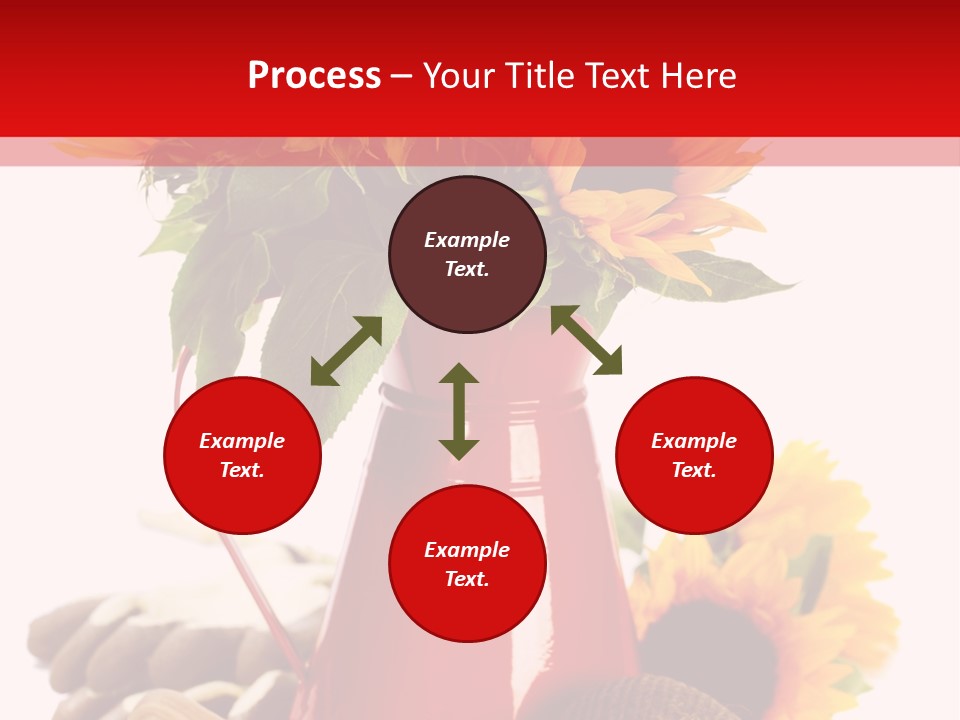 Process – Your Title Text Here

Example Text.

Example Text.

Example Text.

Example Text.